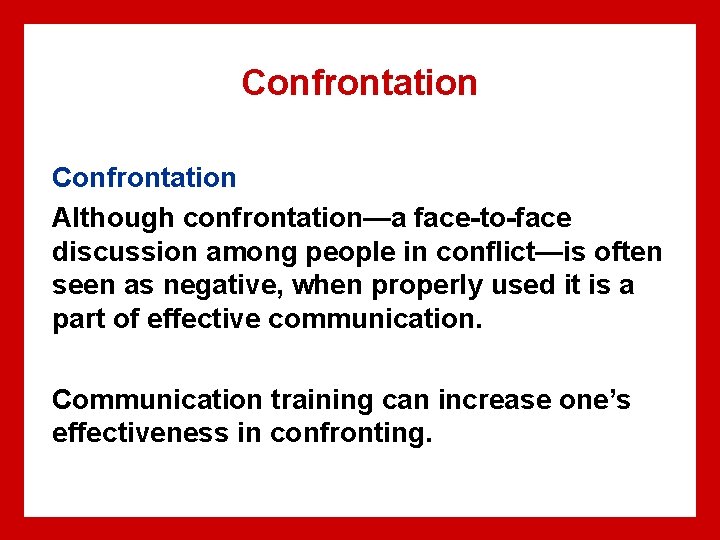 Confrontation

Confrontation

Although confrontation—a face-to-face discussion among people in conflict—is often seen as negative, when properly used it is a part of effective communication.

Communication training can increase one's effectiveness in confronting.